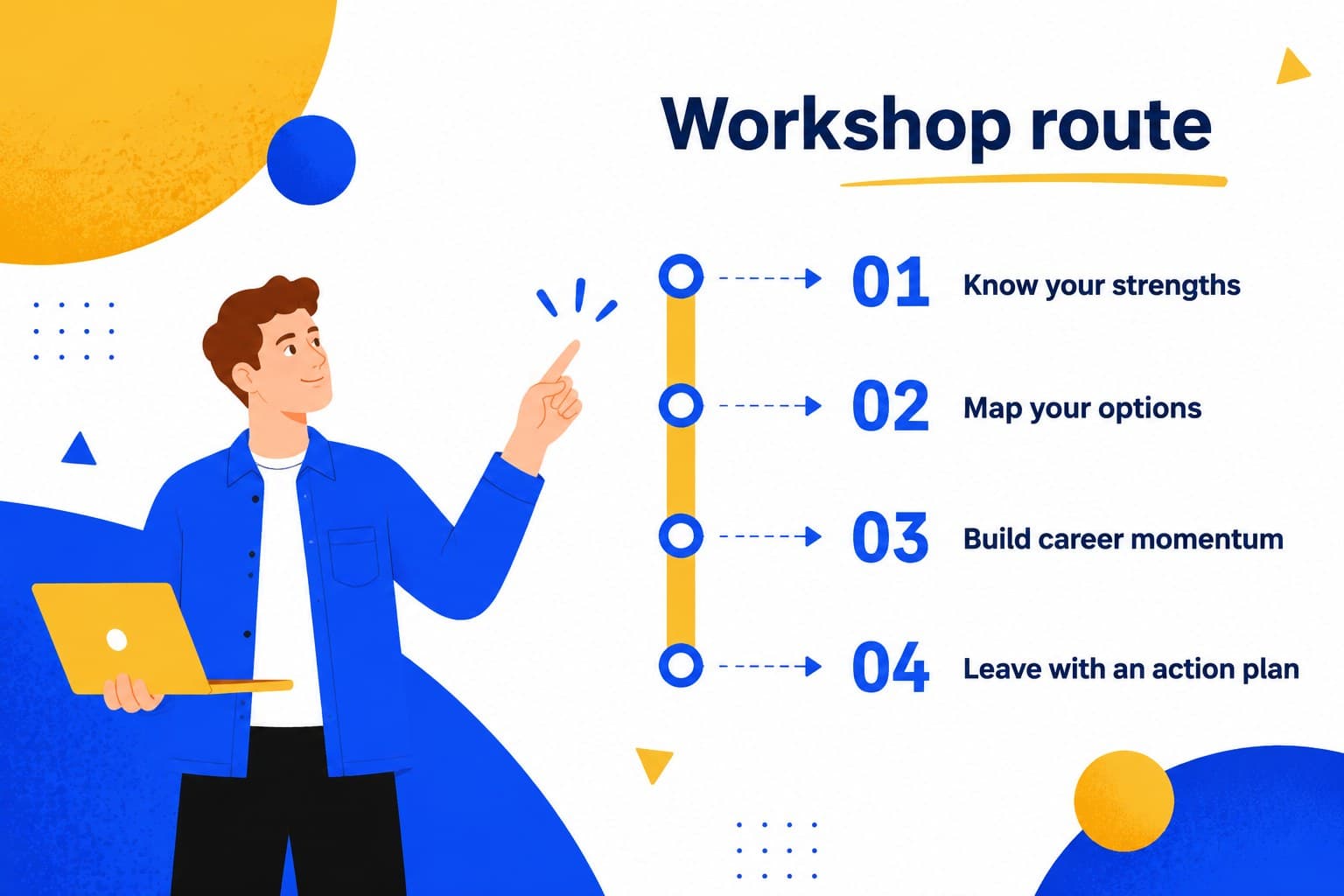 Workshop route

01 Know your strengths

02 Map your options

03 Build career momentum

04 Leave with an action plan